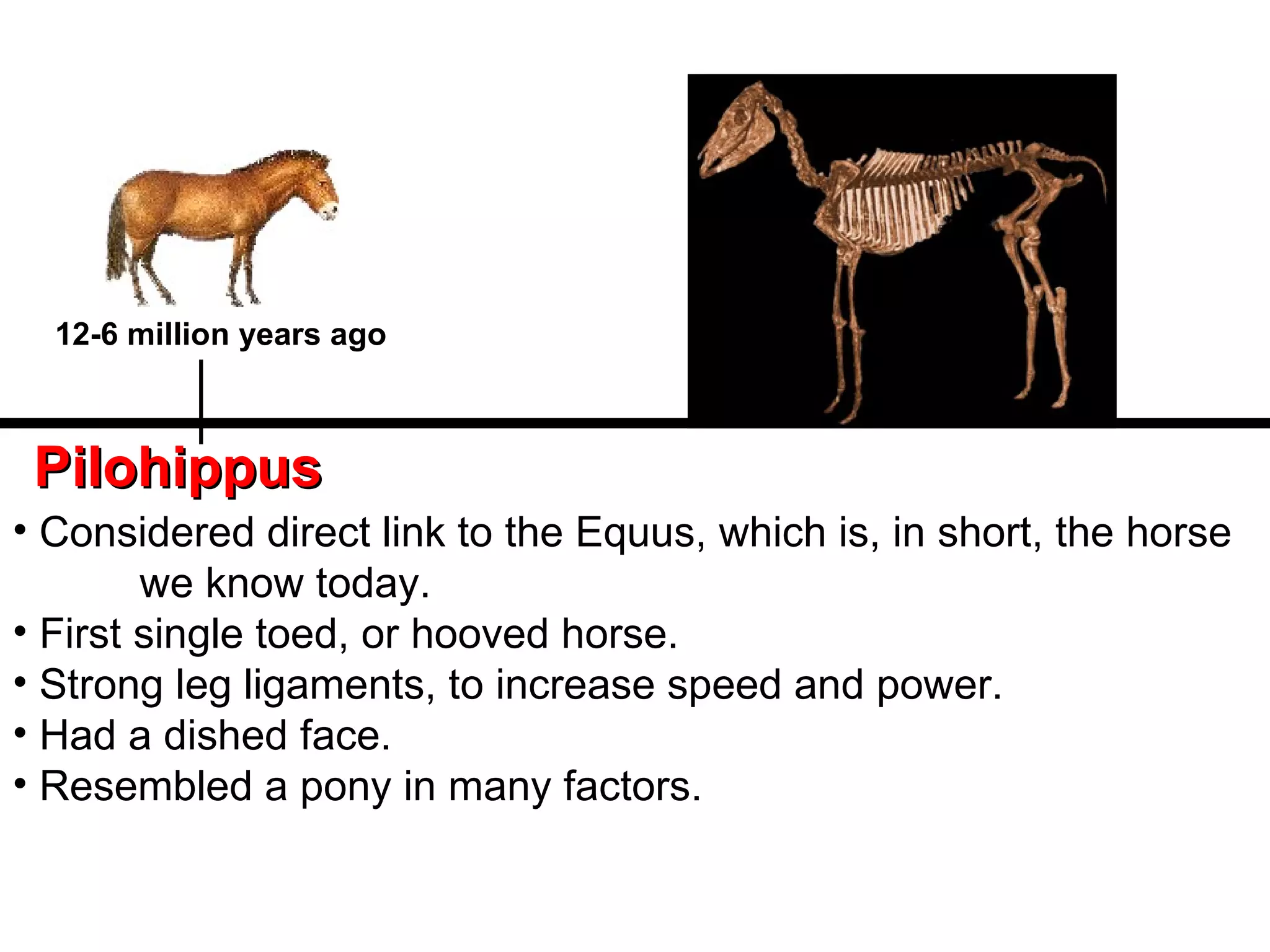 12-6 million years ago

Pilohippus

• Considered direct link to the Equus, which is, in short, the horse we know today.
• First single toed, or hooved horse.
• Strong leg ligaments, to increase speed and power.
• Had a dished face.
• Resembled a pony in many factors.